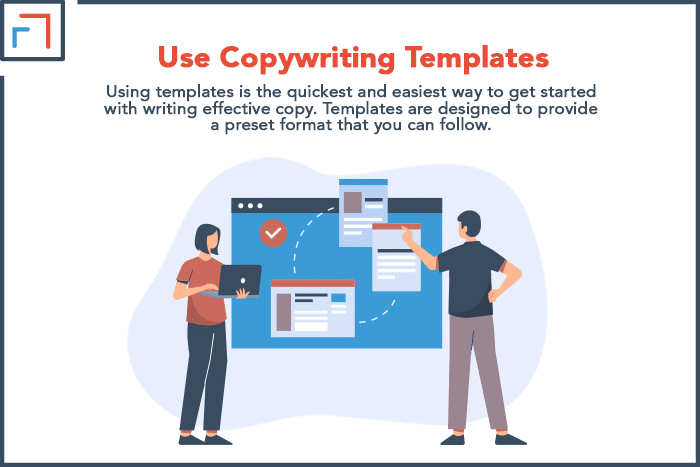 Use Copywriting Templates

Using templates is the quickest and easiest way to get started with writing effective copy. Templates are designed to provide a preset format that you can follow.